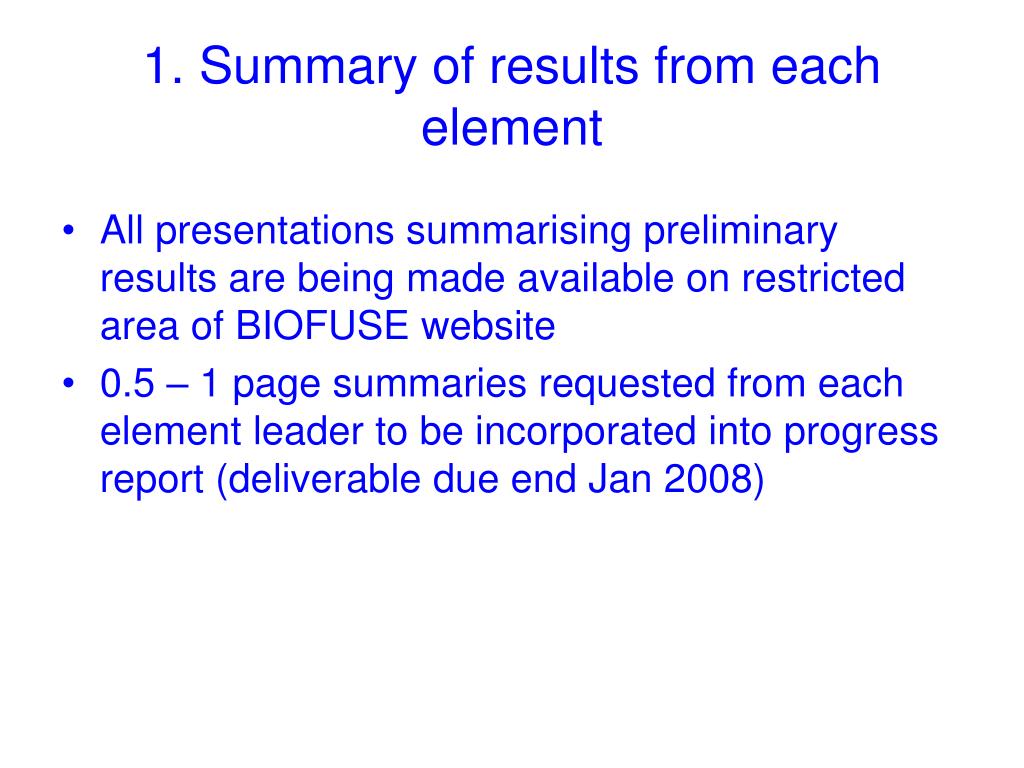 1. Summary of results from each element

• All presentations summarising preliminary results are being made available on restricted area of BIOFUSE website
• 0.5 – 1 page summaries requested from each element leader to be incorporated into progress report (deliverable due end Jan 2008)